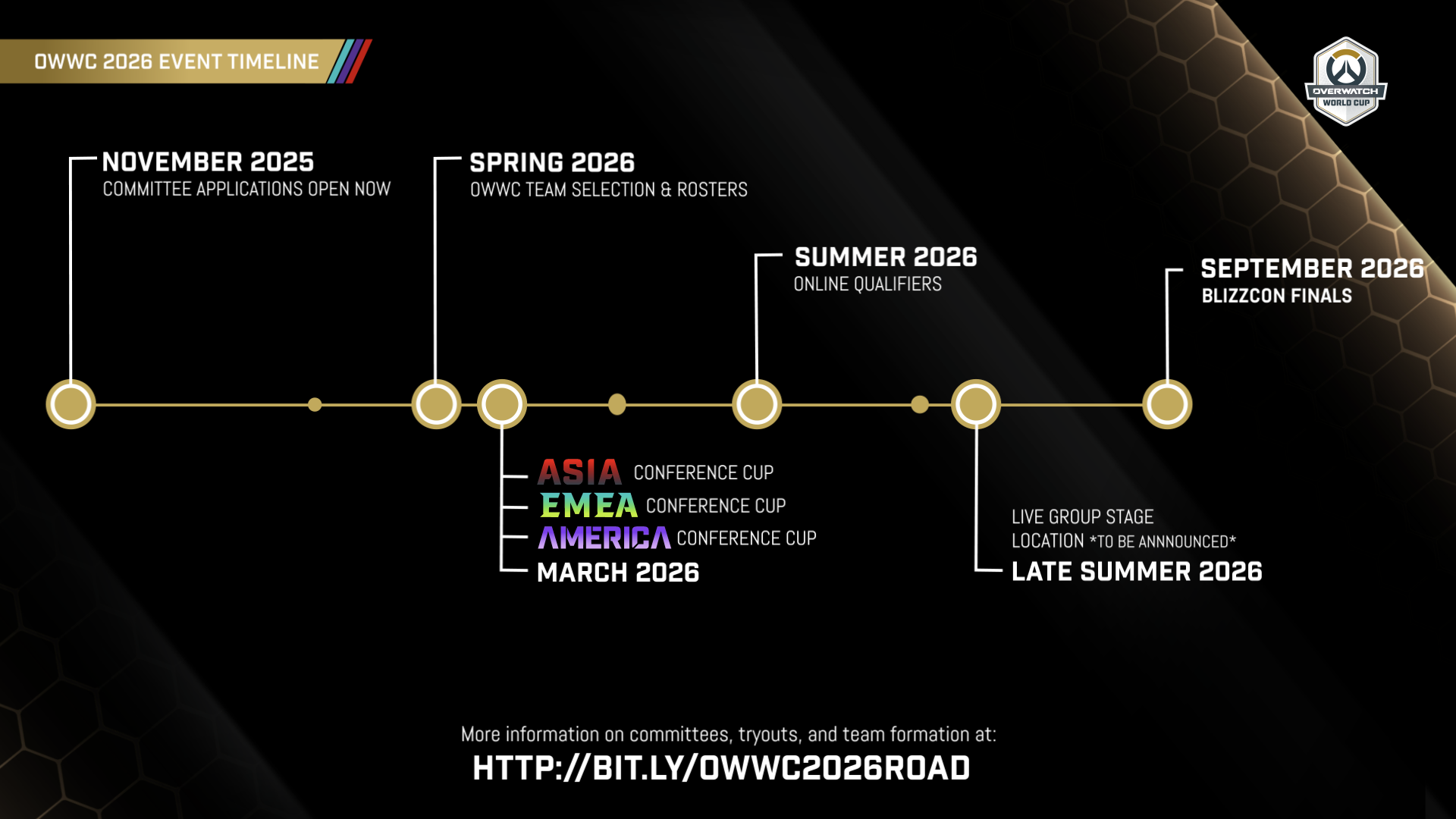 OWWC 2026 EVENT TIMELINE

OVERWATCH WORLD CUP

NOVEMBER 2025
COMMITTEE APPLICATIONS OPEN NOW

SPRING 2026
OWWC TEAM SELECTION & ROSTERS

SUMMER 2026
ONLINE QUALIFIERS

SEPTEMBER 2026
BLIZZCON FINALS

ASIA CONFERENCE CUP
EMEA CONFERENCE CUP
AMERICA CONFERENCE CUP
MARCH 2026

LIVE GROUP STAGE
LOCATION *TO BE ANNNOUNCED*
LATE SUMMER 2026

More information on committees, tryouts, and team formation at:
HTTP://BIT.LY/OWWC2026ROAD